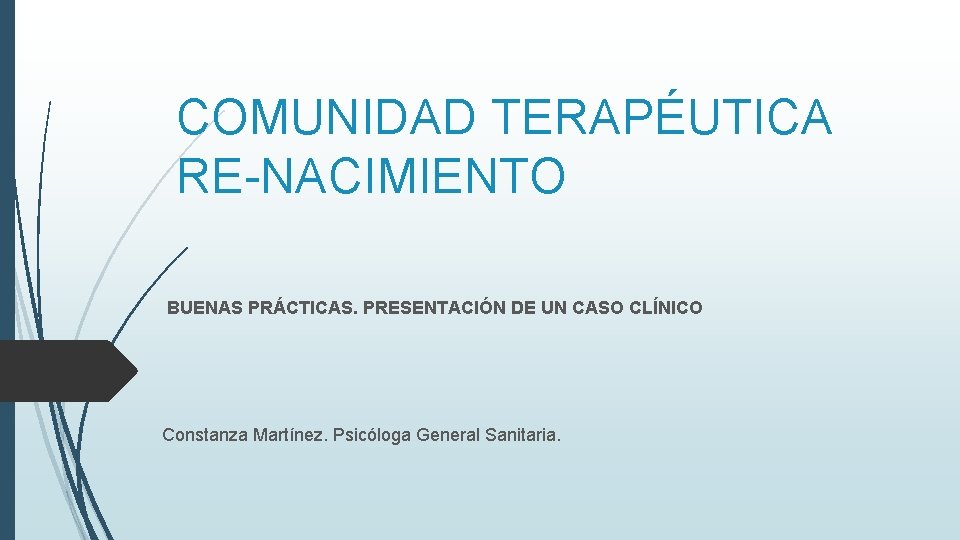 COMUNIDAD TERAPÉUTICA RE-NACIMIENTO

BUENAS PRÁCTICAS. PRESENTACIÓN DE UN CASO CLÍNICO

Constanza Martínez. Psicóloga General Sanitaria.